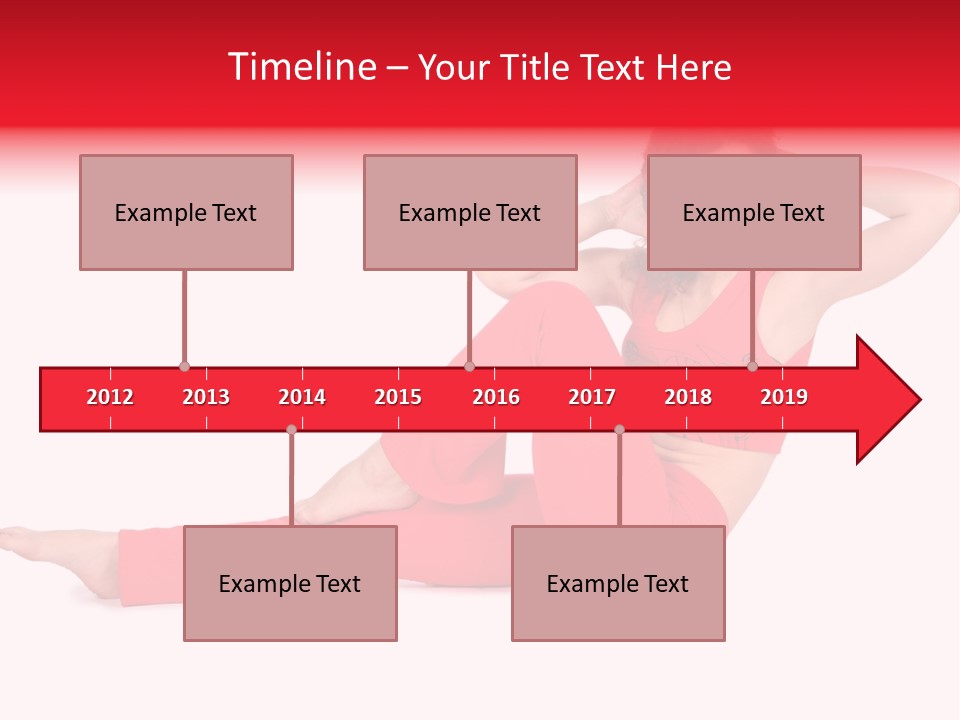 Timeline – Your Title Text Here

Example Text

Example Text

Example Text

2012 2013 2014 2015 2016 2017 2018 2019

Example Text

Example Text